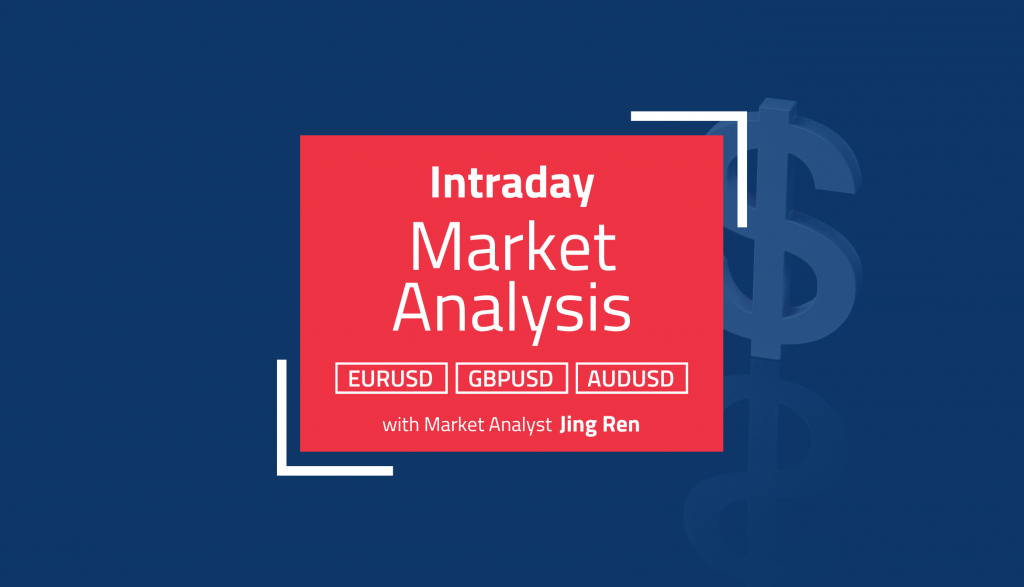 Intraday
Market Analysis

EURUSD GBPUSD AUDUSD

with Market Analyst Jing Ren